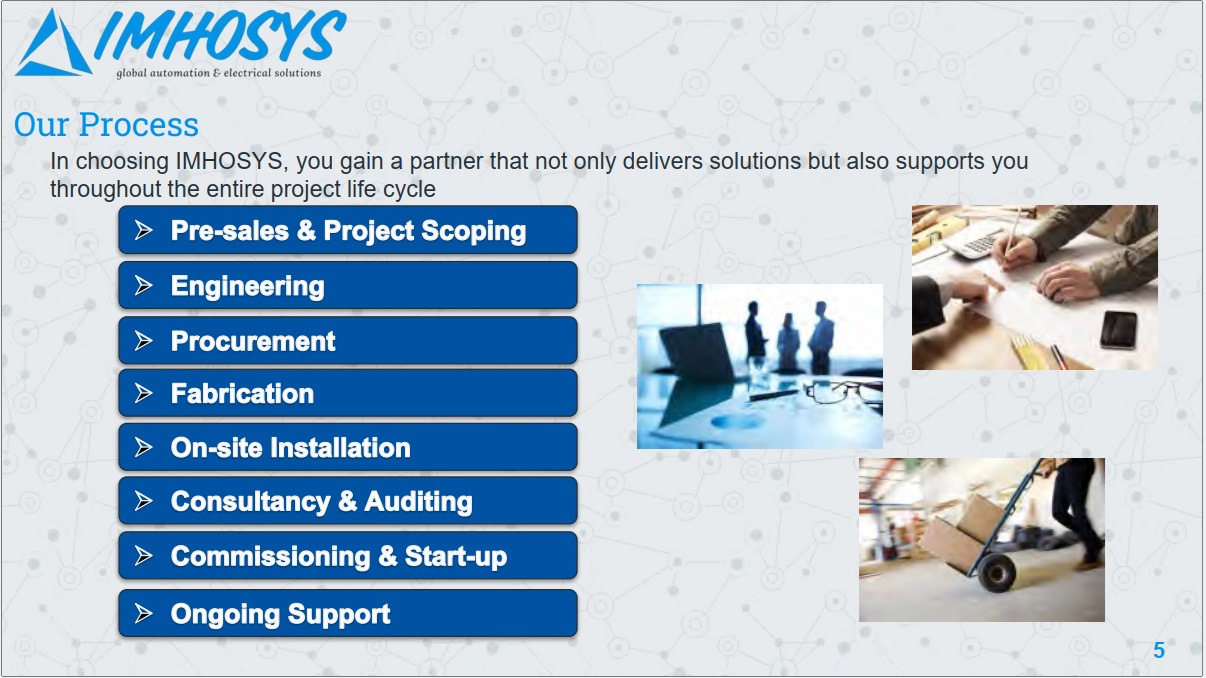 IMHOSYS
global automation & electrical solutions

Our Process

In choosing IMHOSYS, you gain a partner that not only delivers solutions but also supports you throughout the entire project life cycle

➢ Pre-sales & Project Scoping

➢ Engineering

➢ Procurement

➢ Fabrication

➢ On-site Installation

➢ Consultancy & Auditing

➢ Commissioning & Start-up

➢ Ongoing Support

5